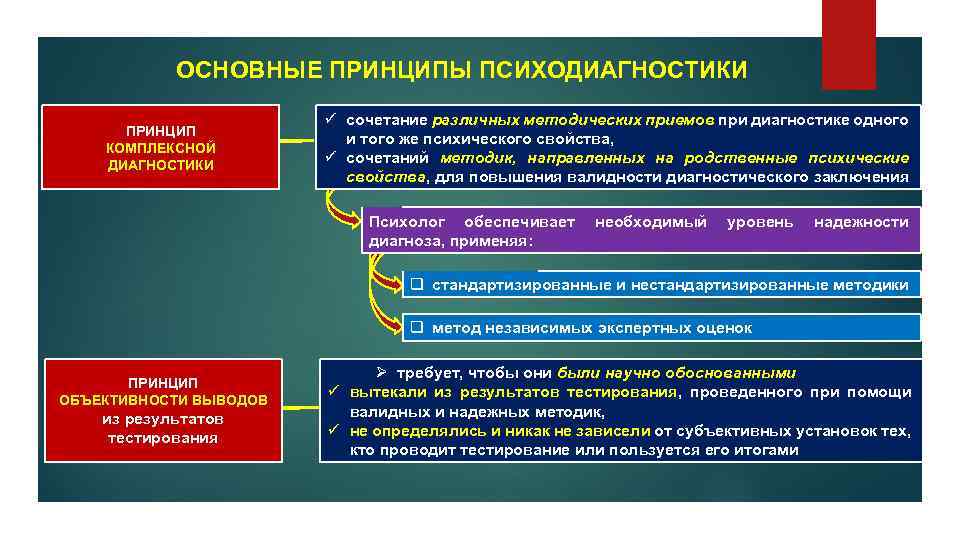 ОСНОВНЫЕ ПРИНЦИПЫ ПСИХОДИАГНОСТИКИ

ПРИНЦИП КОМПЛЕКСНОЙ ДИАГНОСТИКИ

✓ сочетание различных методических приемов при диагностике одного и того же психического свойства,
✓ сочетаний методик, направленных на родственные психические свойства, для повышения валидности диагностического заключения

Психолог обеспечивает необходимый уровень надежности диагноза, применяя:

❑ стандартизированные и нестандартизированные методики

❑ метод независимых экспертных оценок

ПРИНЦИП ОБЪЕКТИВНОСТИ ВЫВОДОВ из результатов тестирования

➢ требует, чтобы они были научно обоснованными
✓ вытекали из результатов тестирования, проведенного при помощи валидных и надежных методик,
✓ не определялись и никак не зависели от субъективных установок тех, кто проводит тестирование или пользуется его итогами